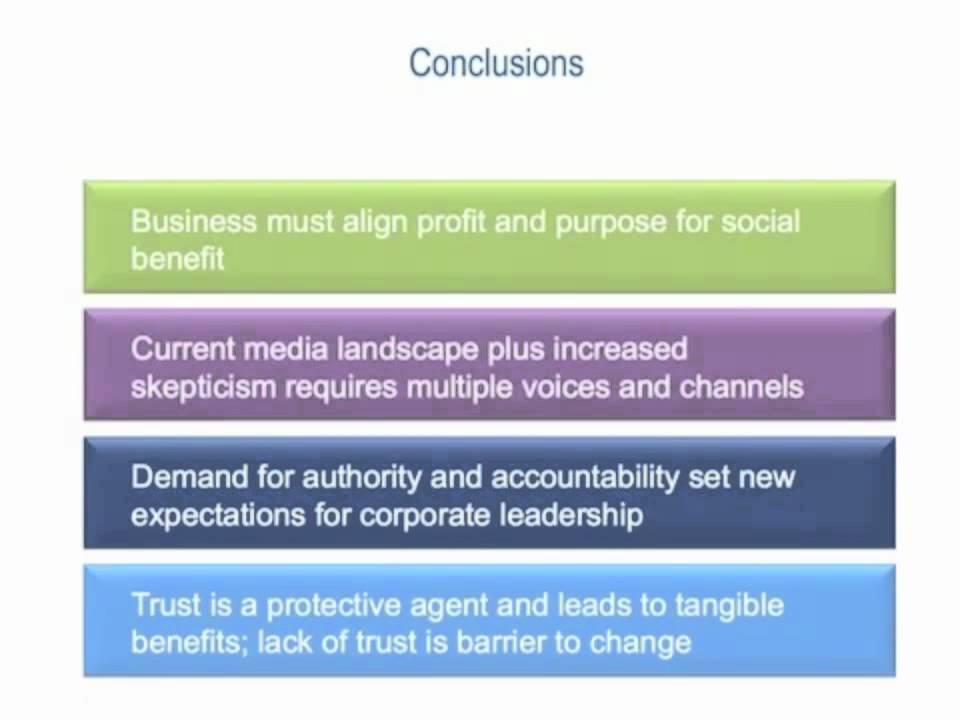 Conclusions

Business must align profit and purpose for social benefit

Current media landscape plus increased skepticism requires multiple voices and channels

Demand for authority and accountability set new expectations for corporate leadership

Trust is a protective agent and leads to tangible benefits; lack of trust is barrier to change